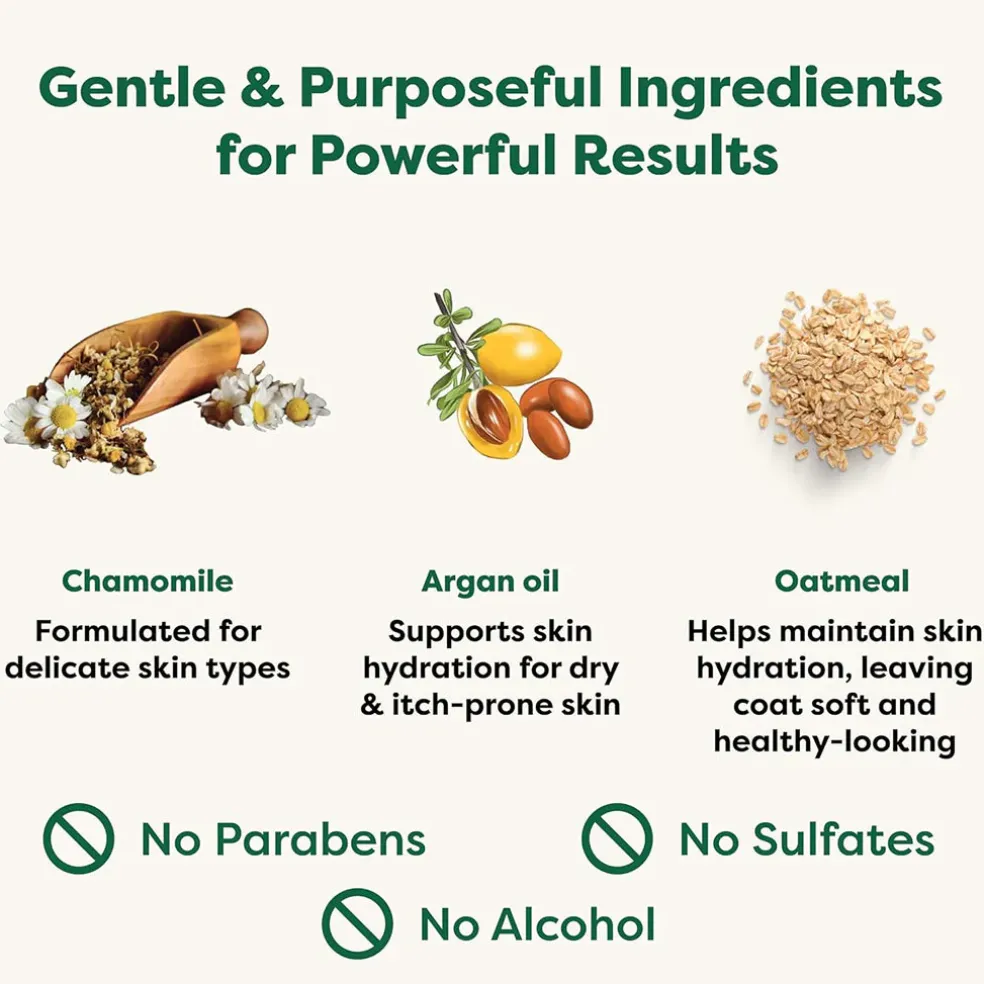 Gentle & Purposeful Ingredients for Powerful Results

Chamomile
Formulated for delicate skin types

Argan oil
Supports skin hydration for dry & itch-prone skin

Oatmeal
Helps maintain skin hydration, leaving coat soft and healthy-looking

No Parabens

No Sulfates

No Alcohol